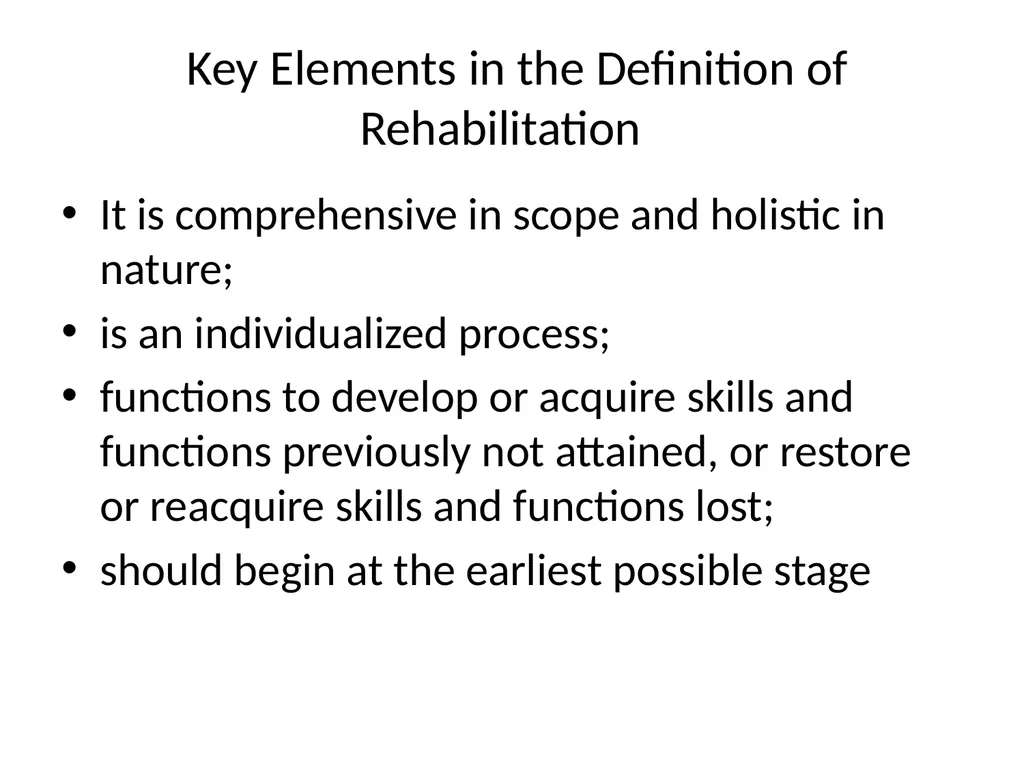 Key Elements in the Definition of Rehabilitation

• It is comprehensive in scope and holistic in nature;
• is an individualized process;
• functions to develop or acquire skills and functions previously not attained, or restore or reacquire skills and functions lost;
• should begin at the earliest possible stage